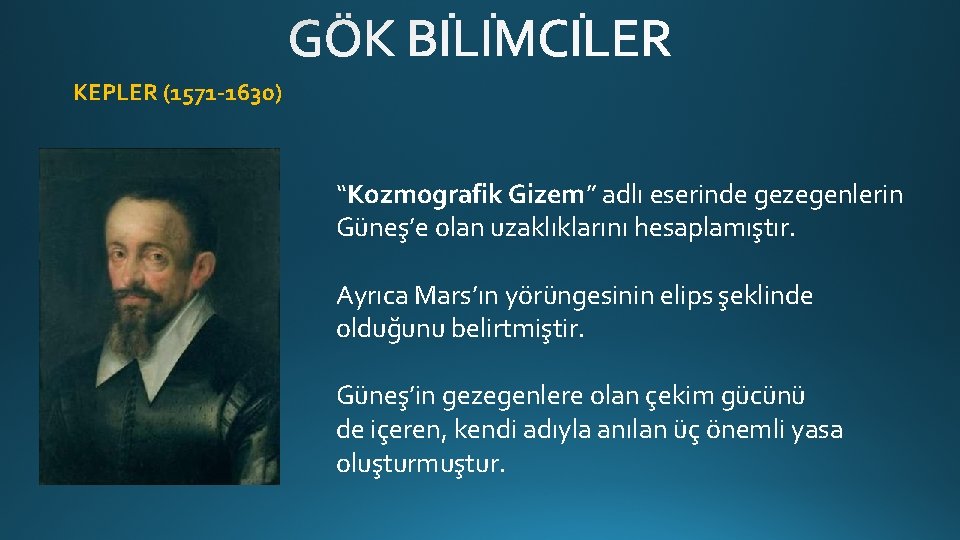 GÖK BİLİMCİLER

KEPLER (1571-1630)

“Kozmografik Gizem” adlı eserinde gezegenlerin Güneş’e olan uzaklıklarını hesaplamıştır.

Ayrıca Mars’ın yörüngesinin elips şeklinde olduğunu belirtmiştir.

Güneş’in gezegenlere olan çekim gücünü de içeren, kendi adıyla anılan üç önemli yasa oluşturmuştur.